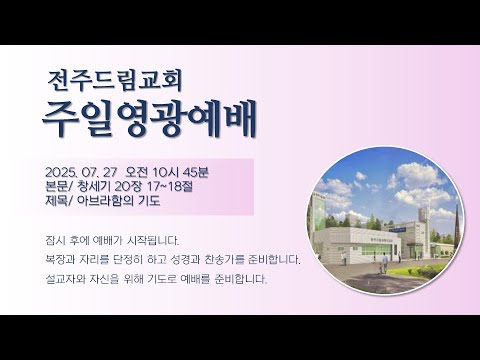 전주드림교회
주일영광예배

2025. 07. 27 오전 10시 45분
본문/ 창세기 20장 17~18절
제목/ 아브라함의 기도

잠시 후에 예배가 시작됩니다.
복장과 자리를 단정히 하고 성경과 찬송가를 준비합니다.
설교자와 자신을 위해 기도로 예배를 준비합니다.